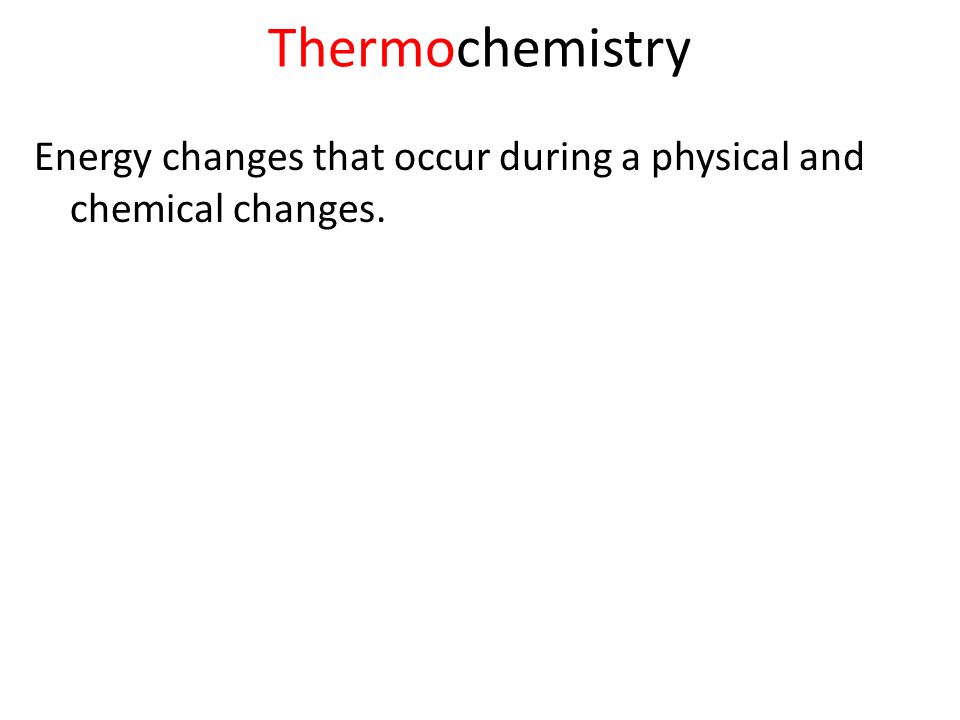 Thermochemistry

Energy changes that occur during a physical and chemical changes.